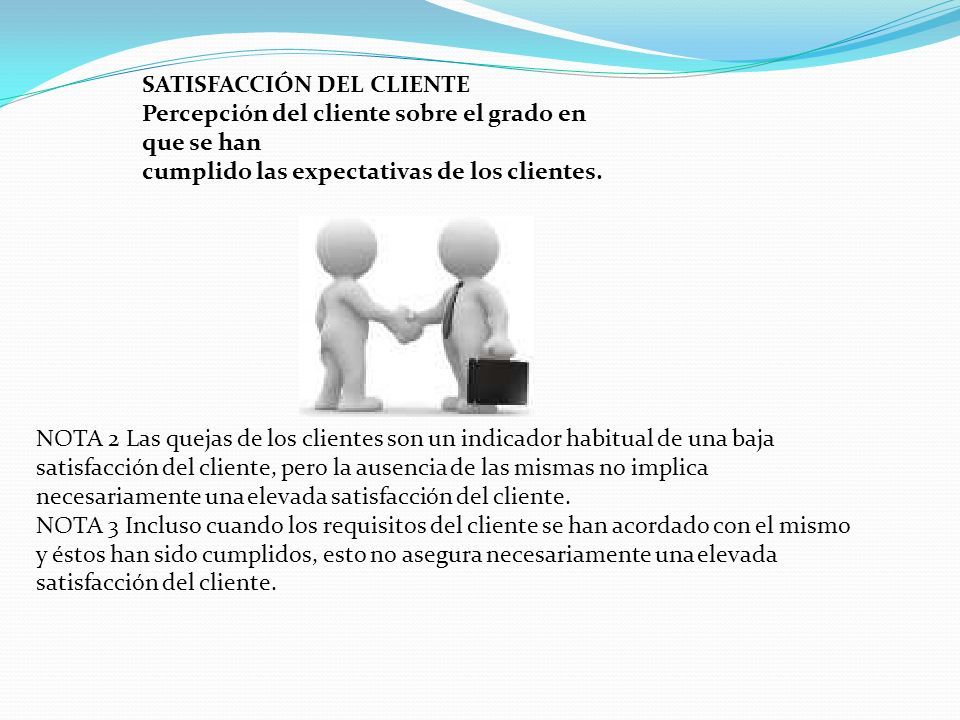 SATISFACCIÓN DEL CLIENTE
Percepción del cliente sobre el grado en que se han
cumplido las expectativas de los clientes.

NOTA 2 Las quejas de los clientes son un indicador habitual de una baja satisfacción del cliente, pero la ausencia de las mismas no implica necesariamente una elevada satisfacción del cliente.
NOTA 3 Incluso cuando los requisitos del cliente se han acordado con el mismo y éstos han sido cumplidos, esto no asegura necesariamente una elevada satisfacción del cliente.